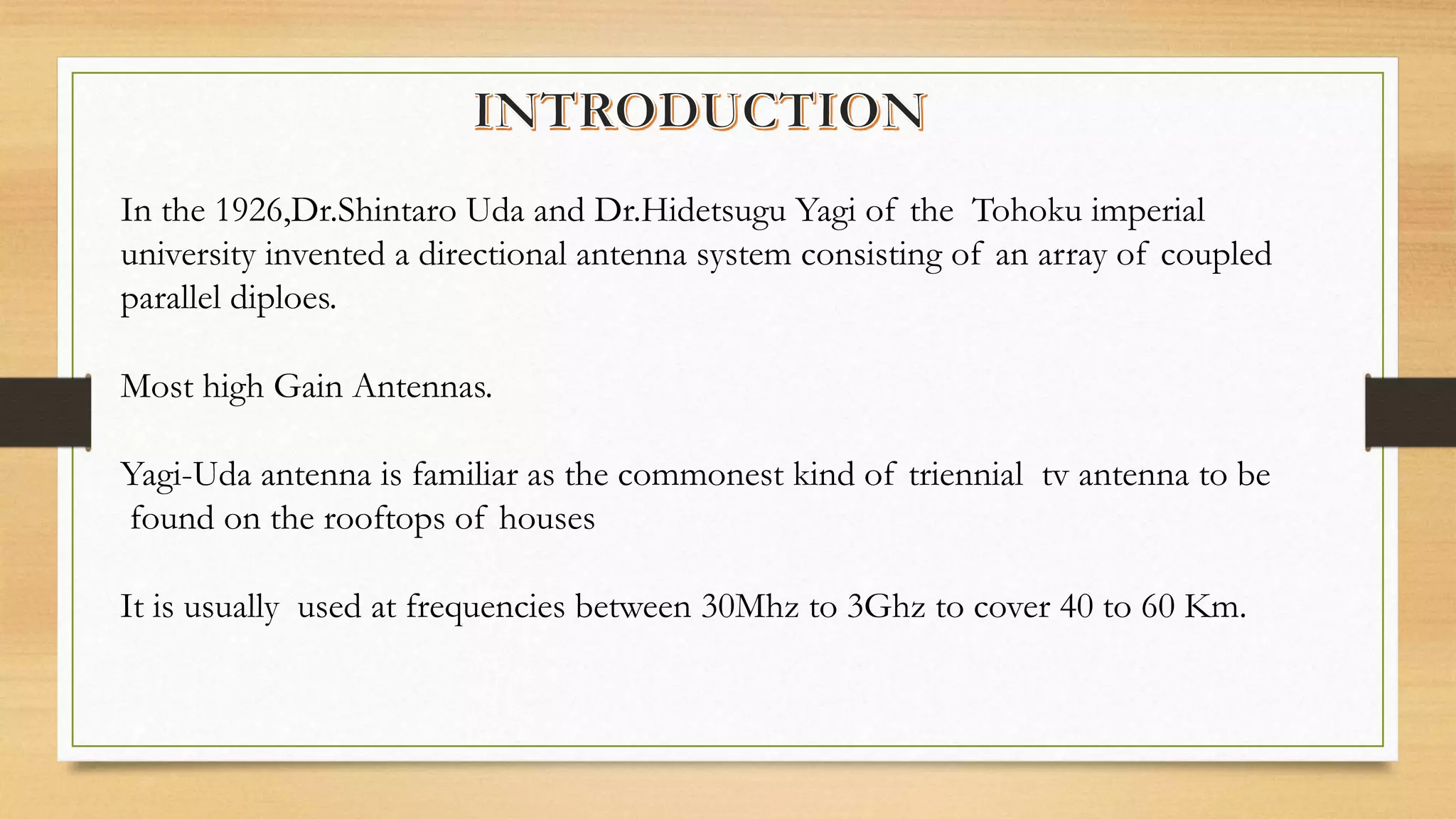 INTRODUCTION

In the 1926,Dr.Shintaro Uda and Dr.Hidetsugu Yagi of the Tohoku imperial university invented a directional antenna system consisting of an array of coupled parallel diploes.

Most high Gain Antennas.

Yagi-Uda antenna is familiar as the commonest kind of triennial tv antenna to be found on the rooftops of houses

It is usually used at frequencies between 30Mhz to 3Ghz to cover 40 to 60 Km.